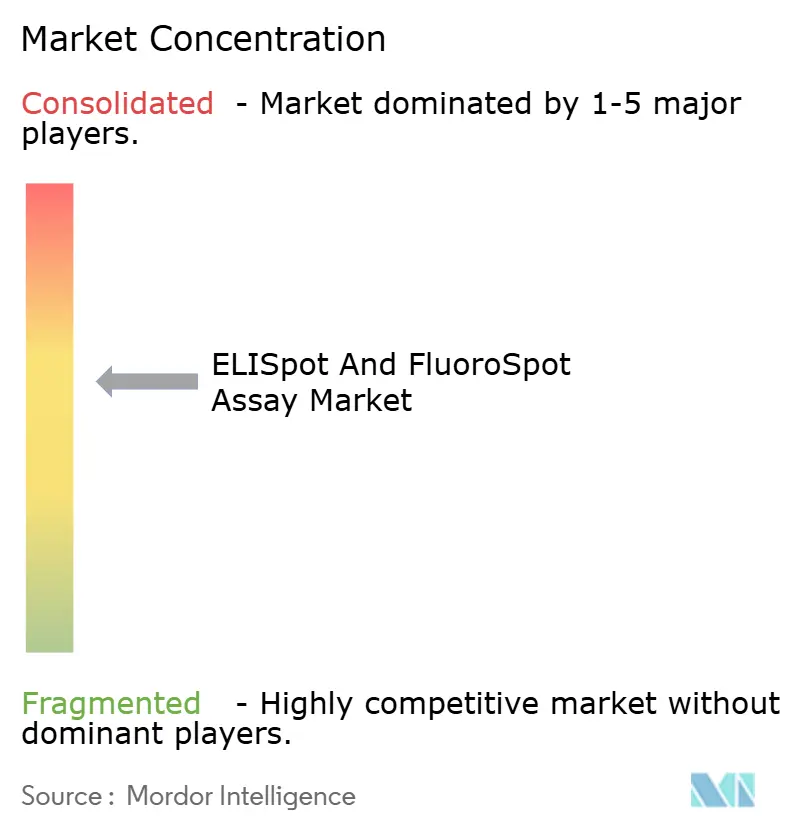 Market Concentration

Consolidated - Market dominated by 1-5 major players.

ELISpot And FluoroSpot Assay Market

Fragmented - Highly competitive market without dominant players.

Source : Mordor Intelligence